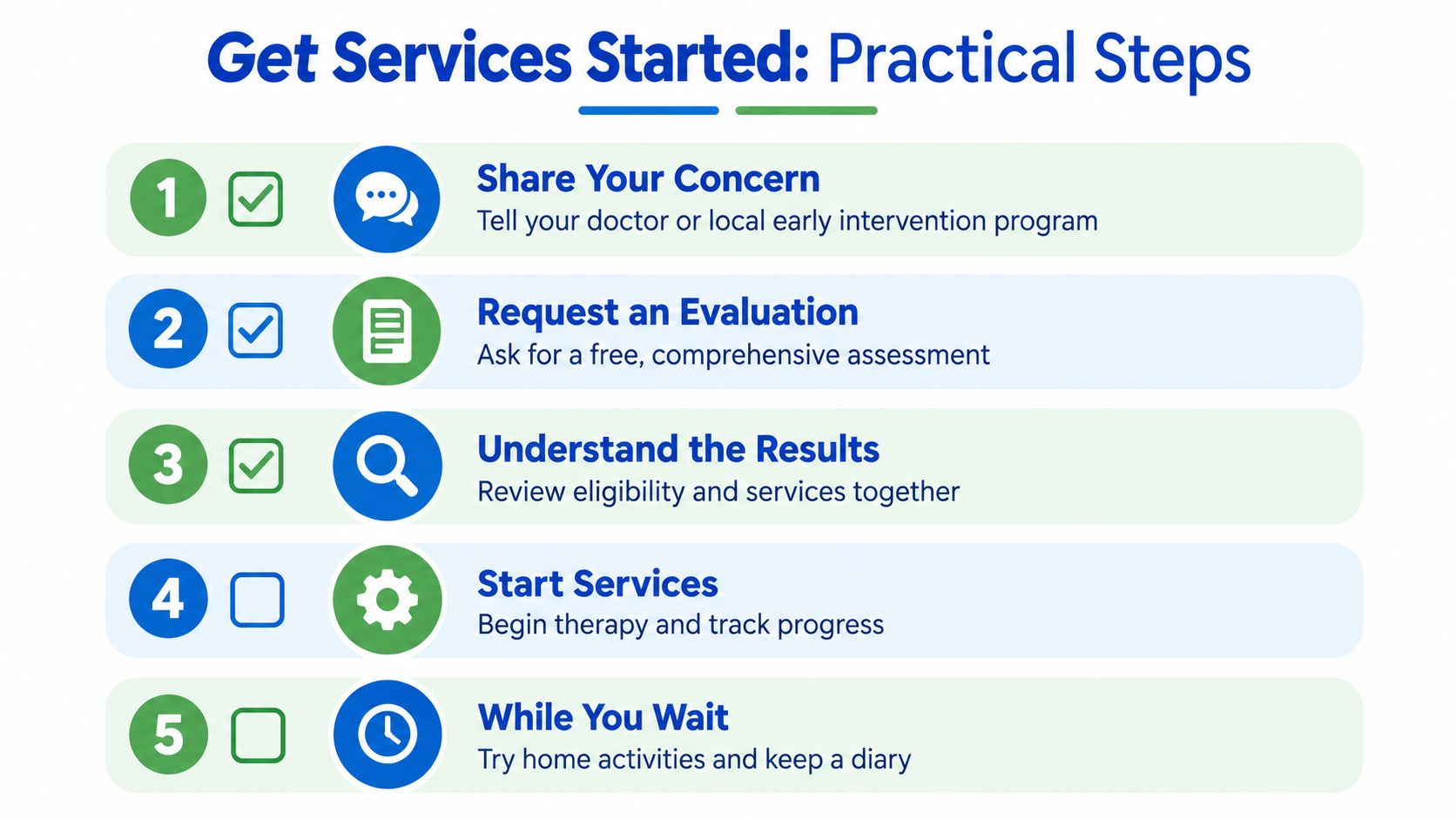 Get Services Started: Practical Steps

1
Share Your Concern
Tell your doctor or local early intervention program

2
Request an Evaluation
Ask for a free, comprehensive assessment

3
Understand the Results
Review eligibility and services together

4
Start Services
Begin therapy and track progress

5
While You Wait
Try home activities and keep a diary